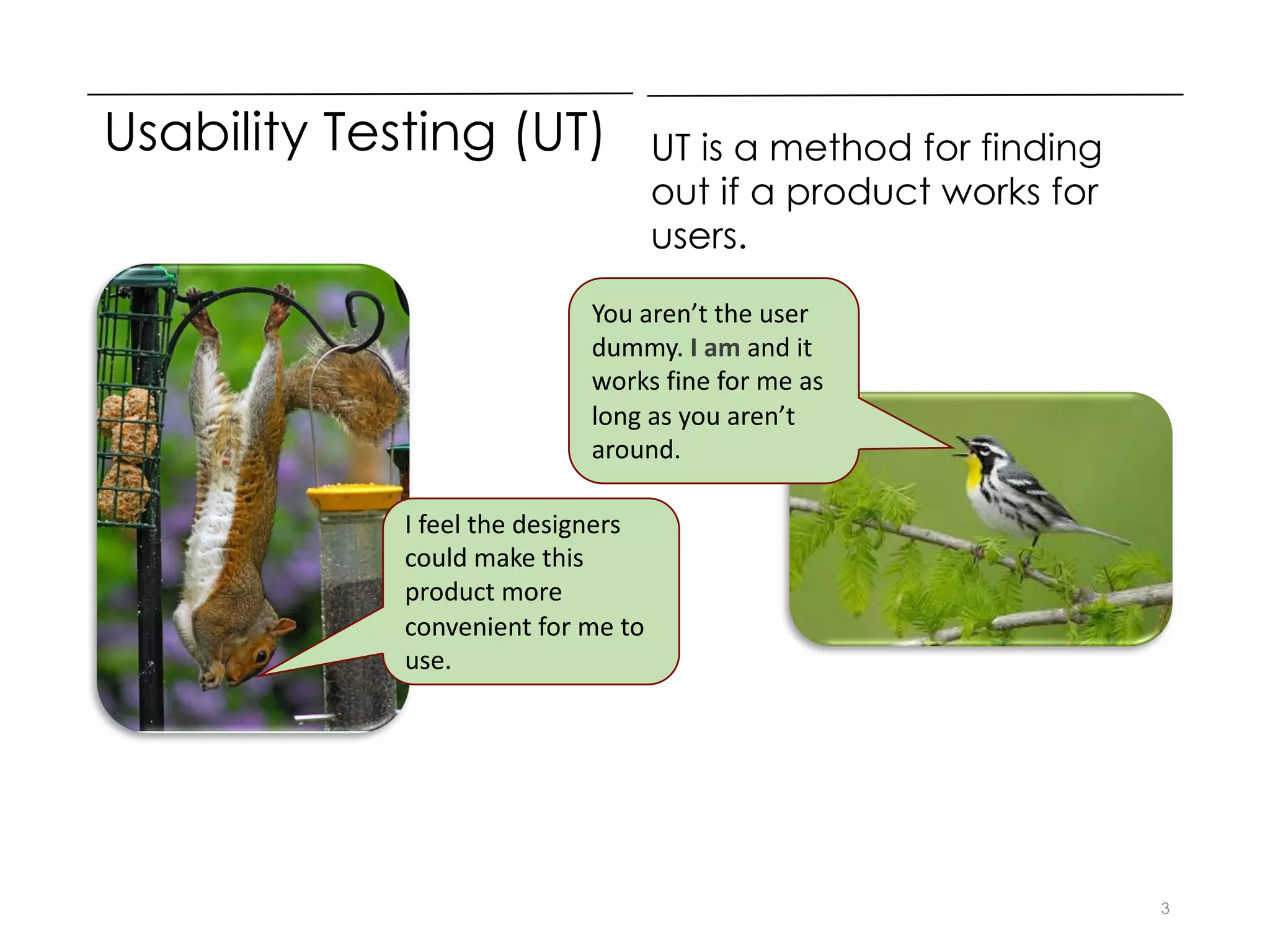 Usability Testing (UT)

UT is a method for finding out if a product works for users.

You aren't the user dummy. I am and it works fine for me as long as you aren't around.

I feel the designers could make this product more convenient for me to use.

3